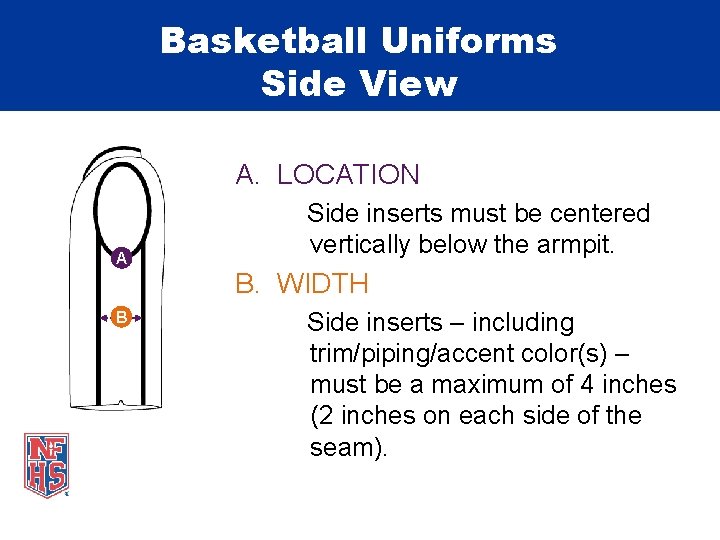 Basketball Uniforms
Side View

A

B

A. LOCATION

Side inserts must be centered vertically below the armpit.

B. WIDTH

Side inserts – including trim/piping/accent color(s) – must be a maximum of 4 inches (2 inches on each side of the seam).

NFHS